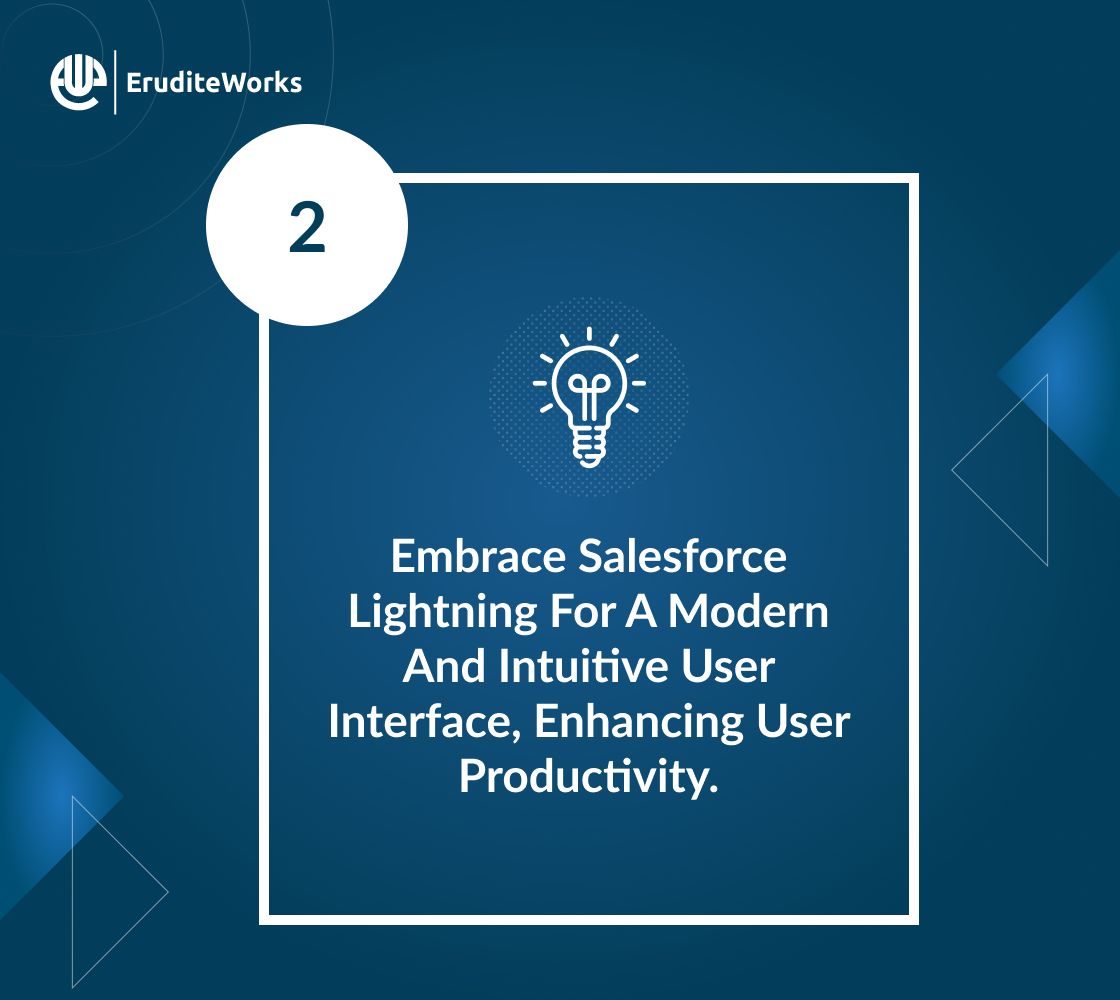 EruditeWorks

2

Embrace Salesforce Lightning For A Modern And Intuitive User Interface, Enhancing User Productivity.